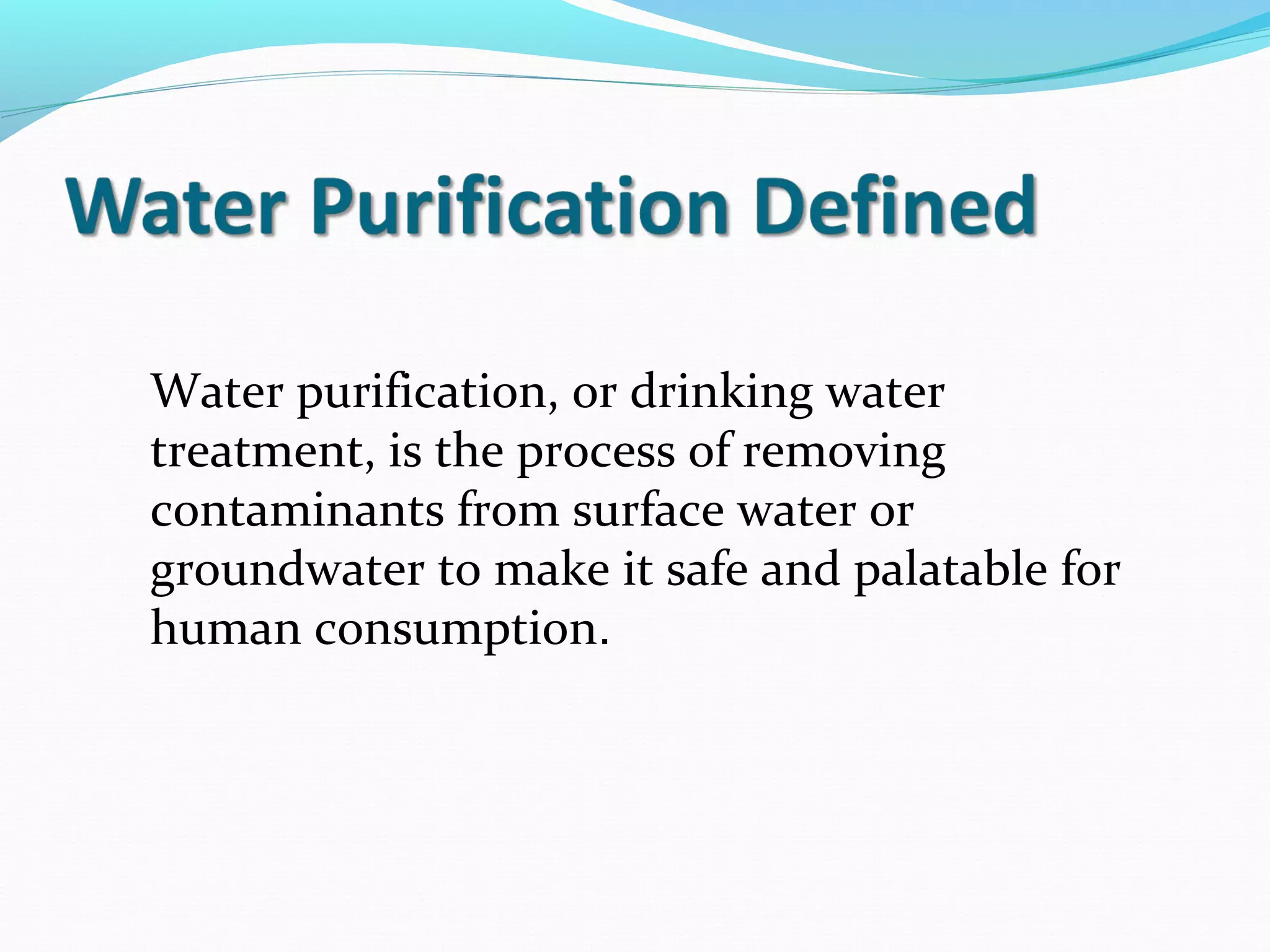 Water Purification Defined

Water purification, or drinking water treatment, is the process of removing contaminants from surface water or groundwater to make it safe and palatable for human consumption.